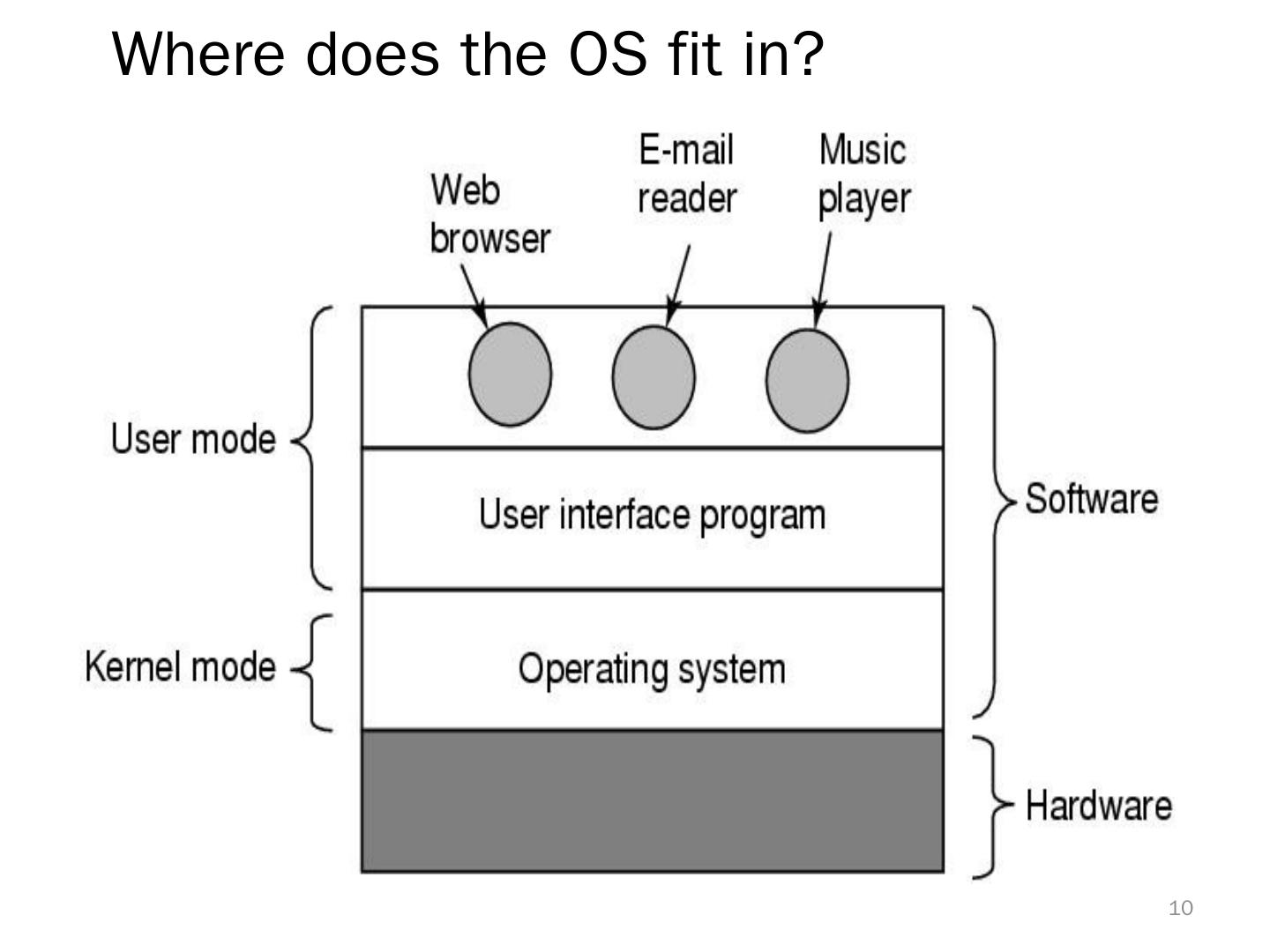 Where does the OS fit in?

Web browser

E-mail reader

Music player

User mode

User interface program

Software

Kernel mode

Operating system

Hardware

10